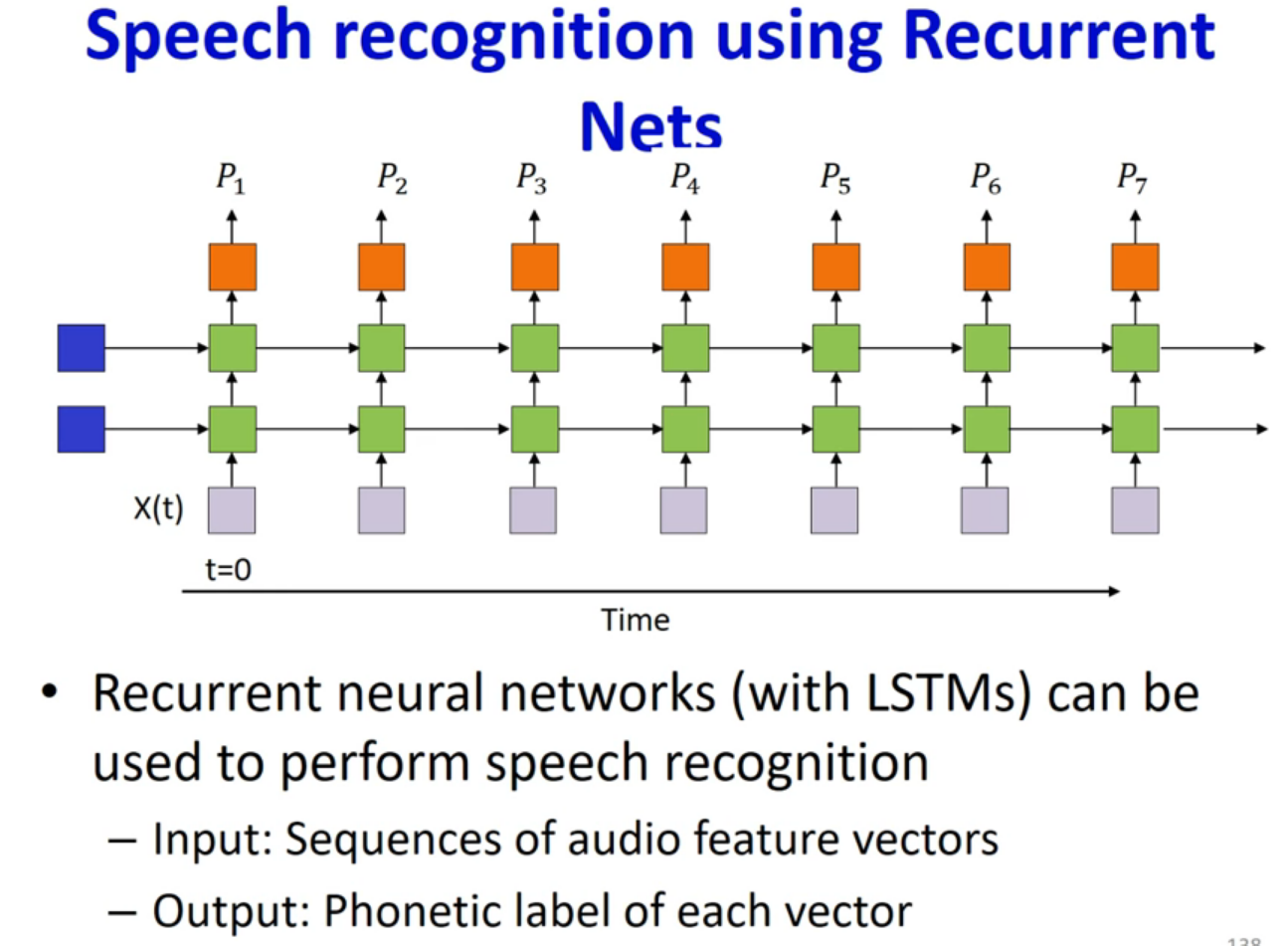 Speech recognition using Recurrent Nets

$P_1$ $P_2$ $P_3$ $P_4$ $P_5$ $P_6$ $P_7$

X(t)

t=0

Time

• Recurrent neural networks (with LSTMs) can be used to perform speech recognition

– Input: Sequences of audio feature vectors

– Output: Phonetic label of each vector

138